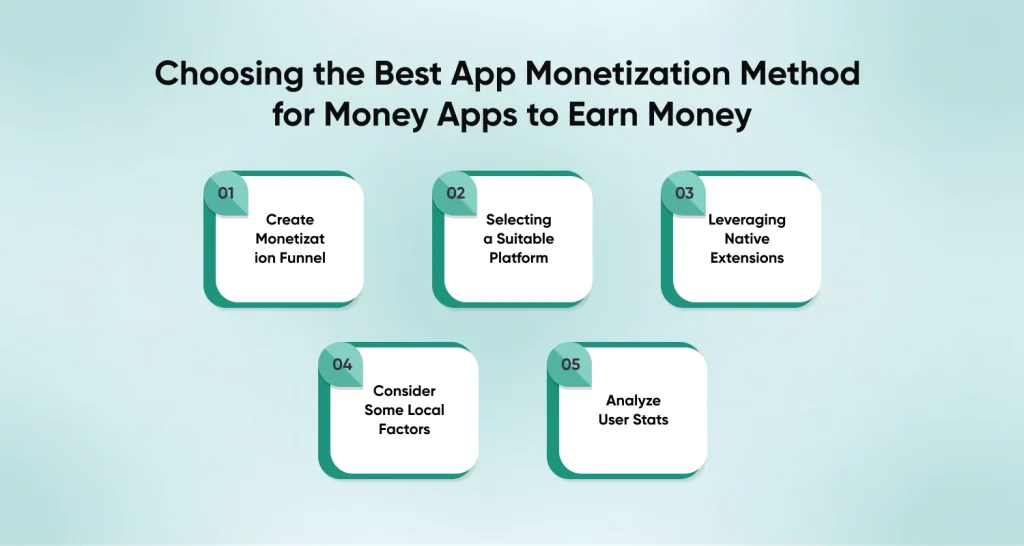 Choosing the Best App Monetization Method for Money Apps to Earn Money

01
Create Monetizat ion Funnel

02
Selecting a Suitable Platform

03
Leveraging Native Extensions

04
Consider Some Local Factors

05
Analyze User Stats